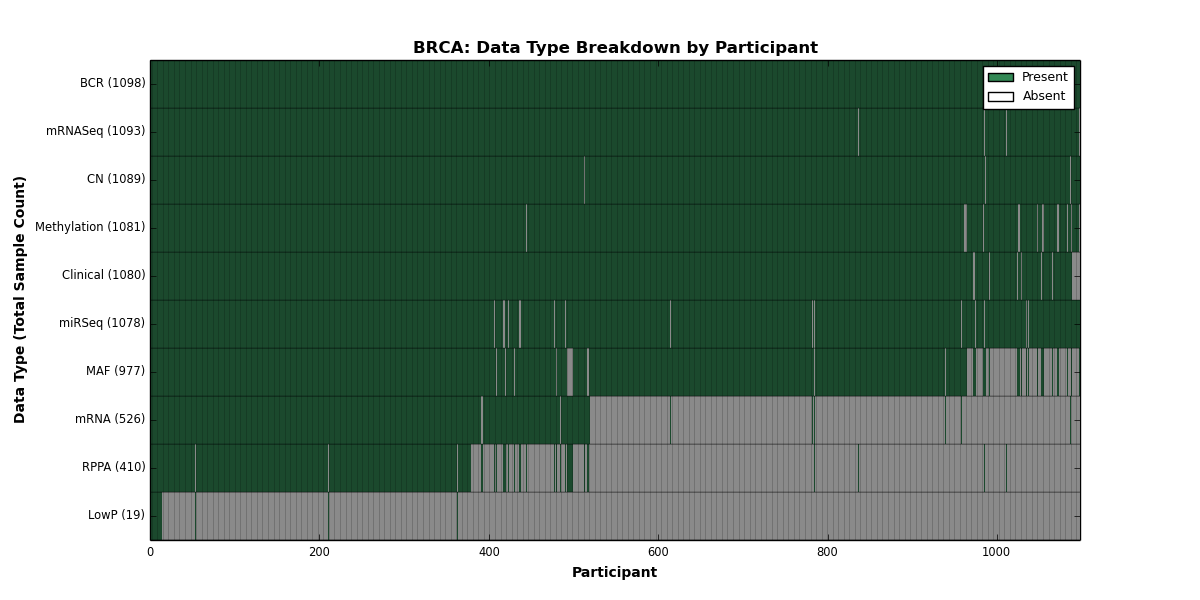 BRCA: Data Type Breakdown by Participant

Present
Absent

Data Type (Total Sample Count)

BCR (1098)
mRNASeq (1093)
CN (1089)
Methylation (1081)
Clinical (1080)
miRSeq (1078)
MAF (977)
mRNA (526)
RPPA (410)
LowP (19)

0
200
400
600
800
1000

Participant